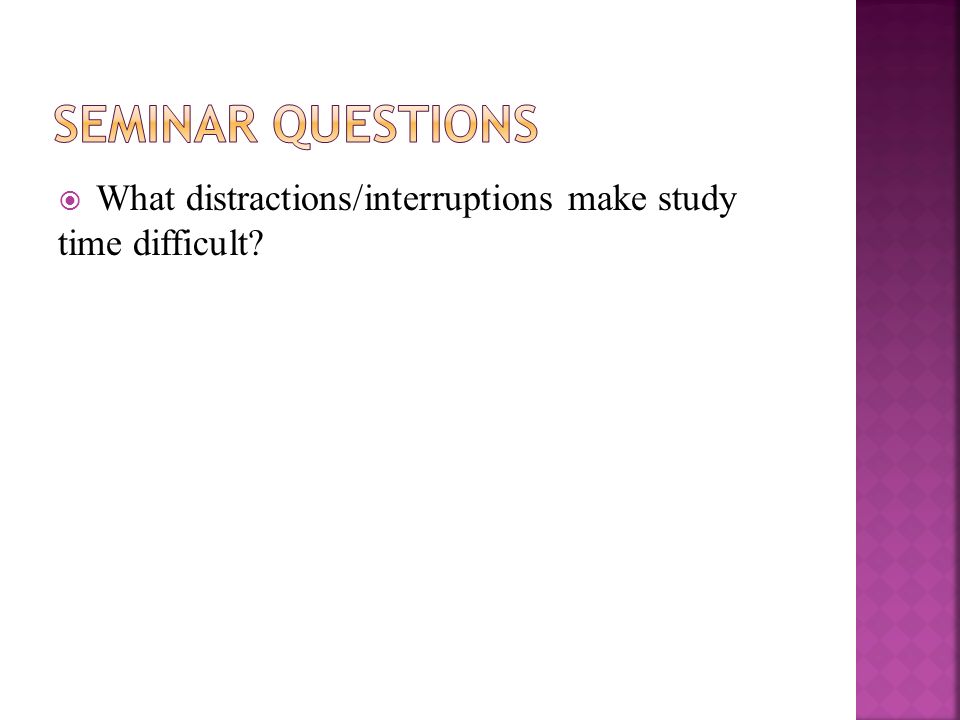 SEMINAR QUESTIONS

What distractions/interruptions make study time difficult?